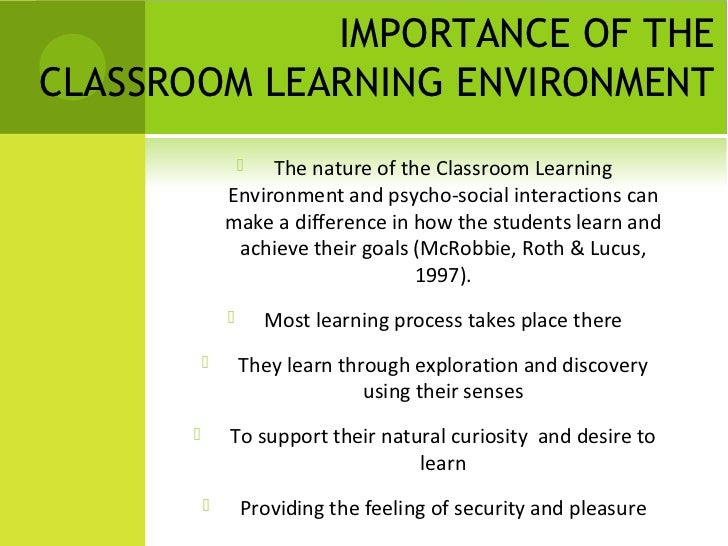 IMPORTANCE OF THE CLASSROOM LEARNING ENVIRONMENT

The nature of the Classroom Learning Environment and psycho-social interactions can make a difference in how the students learn and achieve their goals (McRobbie, Roth & Lucus, 1997).

Most learning process takes place there

They learn through exploration and discovery using their senses

To support their natural curiosity and desire to learn

Providing the feeling of security and pleasure